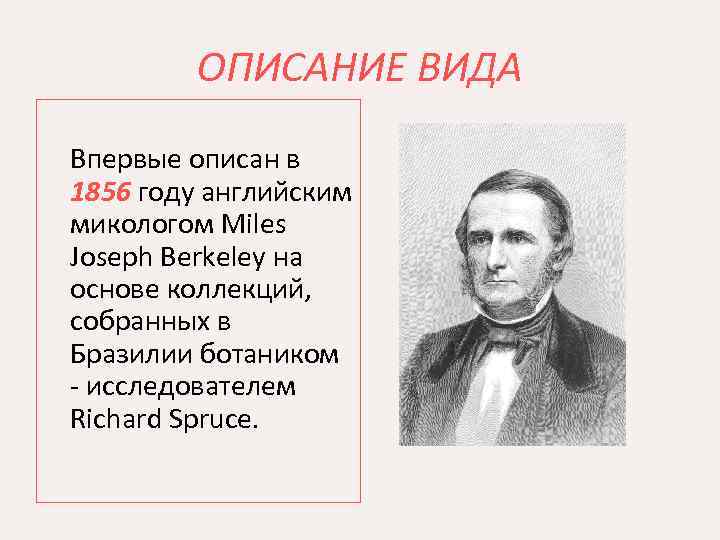 ОПИСАНИЕ ВИДА

Впервые описан в 1856 году английским микологом Miles Joseph Berkeley на основе коллекций, собранных в Бразилии ботаником - исследователем Richard Spruce.